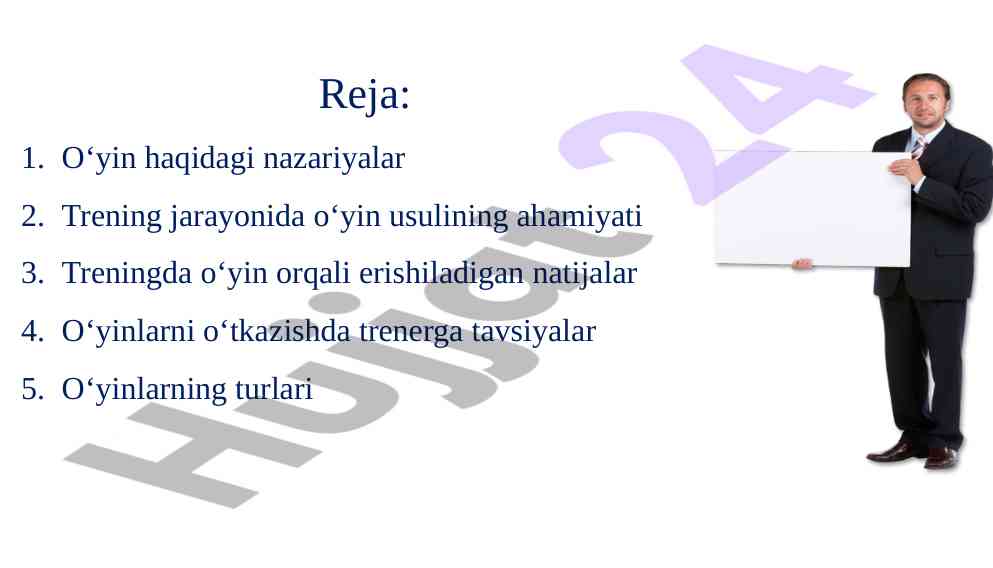 Reja:

1. O‘yin haqidagi nazariyalar
2. Trening jarayonida o‘yin usulining ahamiyati
3. Treningda o‘yin orqali erishiladigan natijalar
4. O‘yinlarni o‘tkazishda trenerga tavsiyalar
5. O‘yinlarning turlari

Hujjat 24